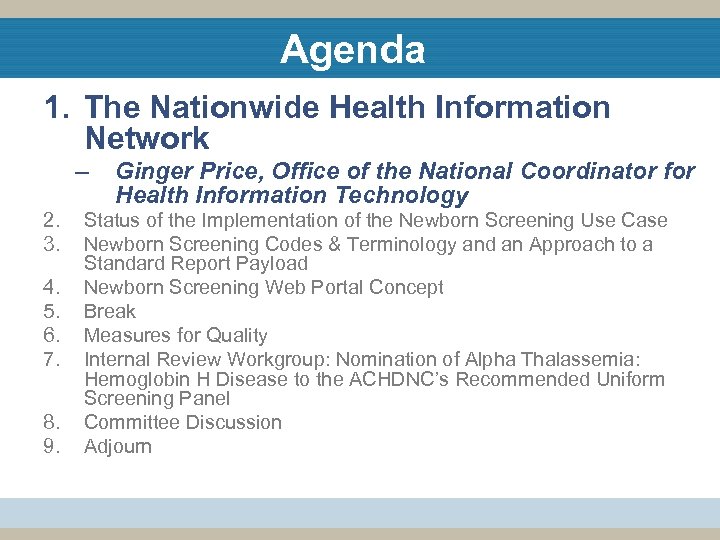 Agenda

1. The Nationwide Health Information Network

– Ginger Price, Office of the National Coordinator for Health Information Technology

2. Status of the Implementation of the Newborn Screening Use Case
3. Newborn Screening Codes & Terminology and an Approach to a Standard Report Payload
4. Newborn Screening Web Portal Concept
5. Break
6. Measures for Quality
7. Internal Review Workgroup: Nomination of Alpha Thalassemia: Hemoglobin H Disease to the ACHDNC's Recommended Uniform Screening Panel
8. Committee Discussion
9. Adjourn